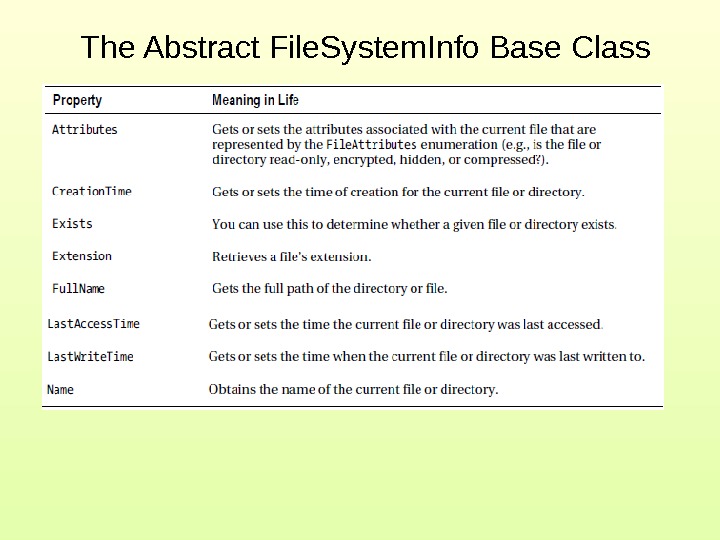 The Abstract FileSystemInfo Base Class

| Property | Meaning in Life |
|---|---|
| Attributes | Gets or sets the attributes associated with the current file that are represented by the FileAttributes enumeration (e.g., is the file or directory read-only, encrypted, hidden, or compressed?). |
| CreationTime | Gets or sets the time of creation for the current file or directory. |
| Exists | You can use this to determine whether a given file or directory exists. |
| Extension | Retrieves a file's extension. |
| FullName | Gets the full path of the directory or file. |
| LastAccessTime | Gets or sets the time the current file or directory was last accessed. |
| LastWriteTime | Gets or sets the time when the current file or directory was last written to. |
| Name | Obtains the name of the current file or directory. |